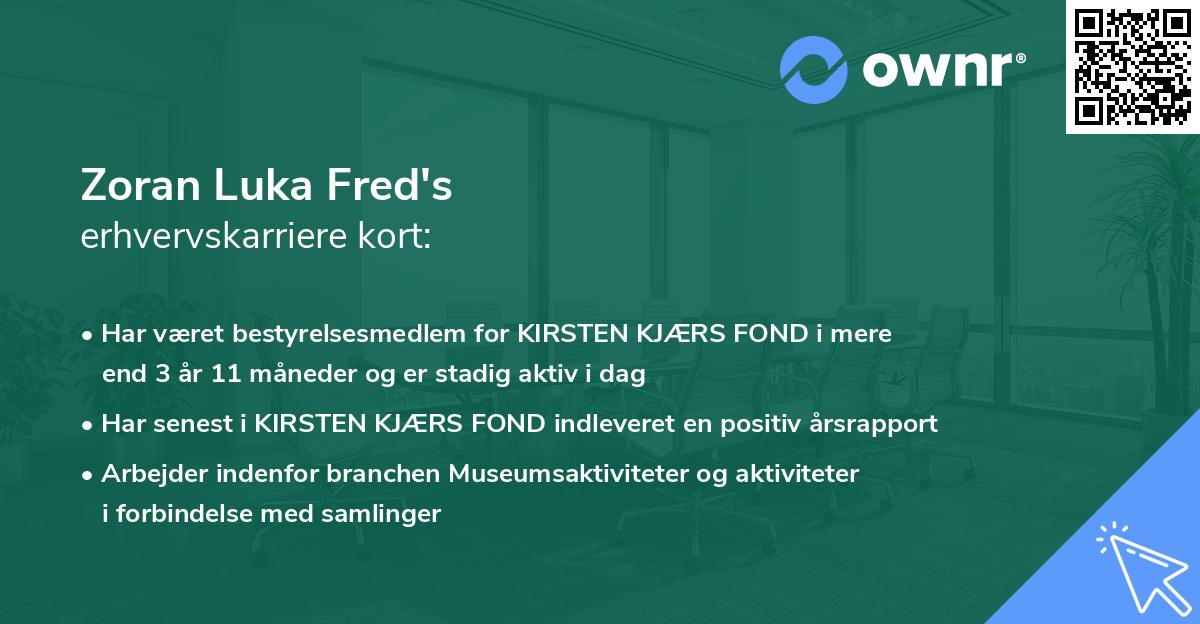 ownr®

Zoran Luka Fred's
erhvervskarriere kort:

• Har været bestyrelsesmedlem for KIRSTEN KJÆRS FOND i mere end 3 år 11 måneder og er stadig aktiv i dag

• Har senest i KIRSTEN KJÆRS FOND indleveret en positiv årsrapport

• Arbejder indenfor branchen Museumsaktiviteter og aktiviteter i forbindelse med samlinger